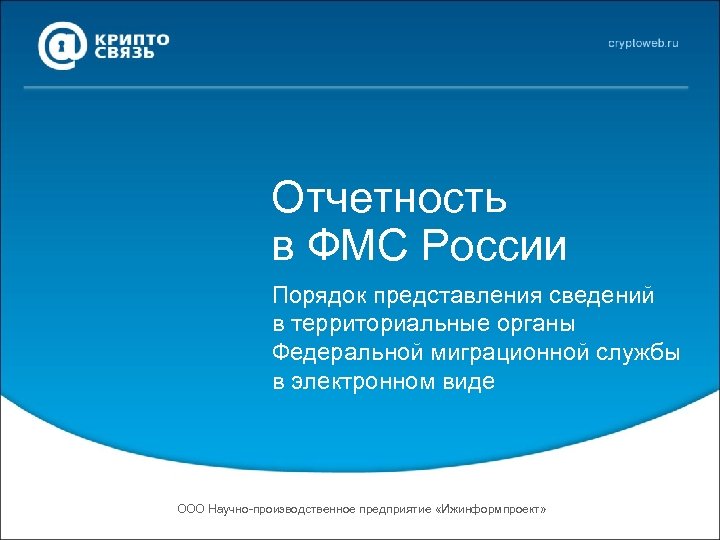 КРИПТО СВЯЗЬ

cryptoweb.ru

Отчетность
в ФМС России

Порядок представления сведений
в территориальные органы
Федеральной миграционной службы
в электронном виде

ООО Научно-производственное предприятие «Ижинформпроект»